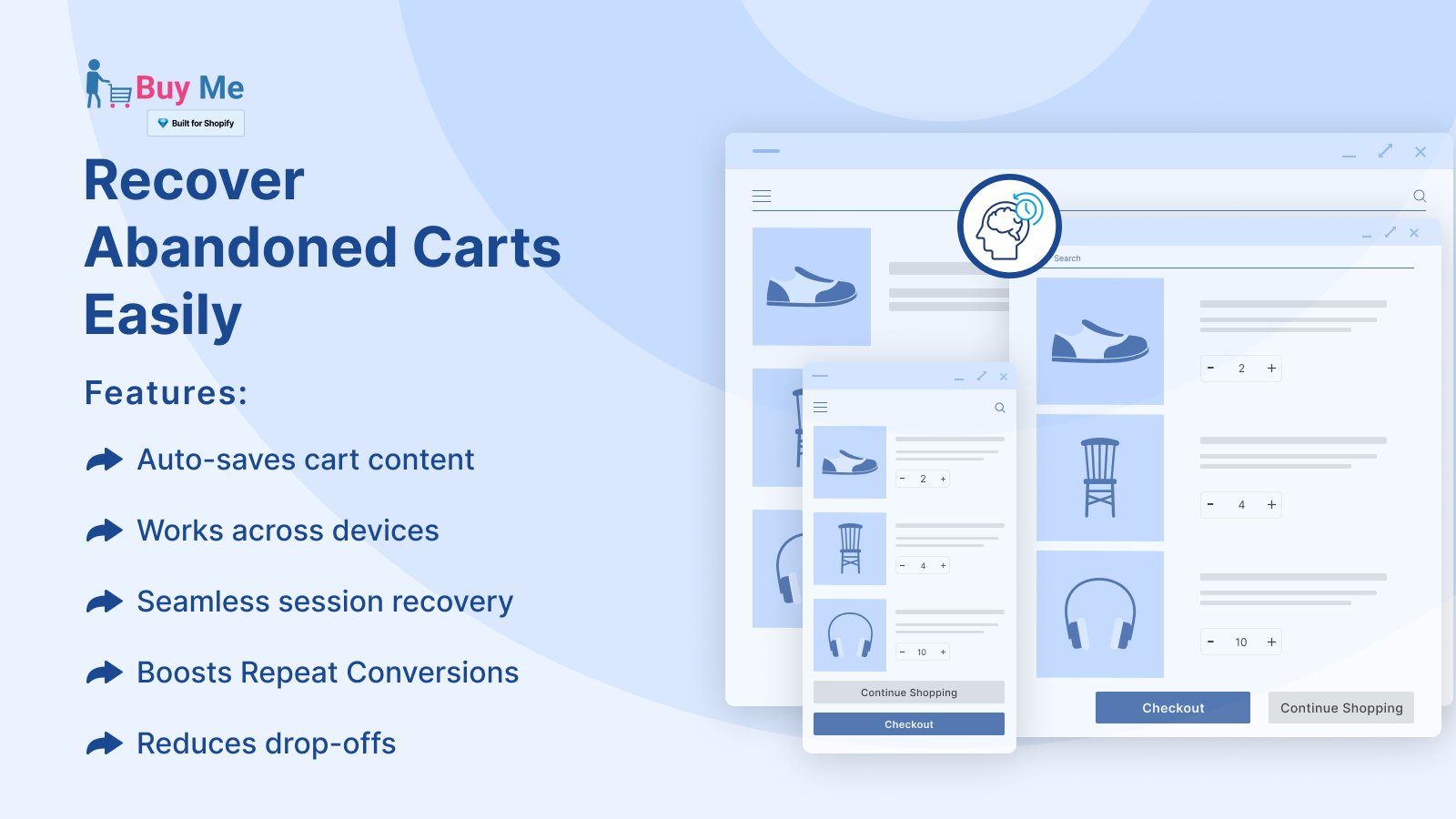 Buy Me
Built for Shopify

Recover Abandoned Carts Easily

Features:

Auto-saves cart content

Works across devices

Seamless session recovery

Boosts Repeat Conversions

Reduces drop-offs

Search

- 2 +

- 4 +

- 10 +

Checkout

Continue Shopping

- 2 +

- 4 +

- 10 +

Continue Shopping

Checkout